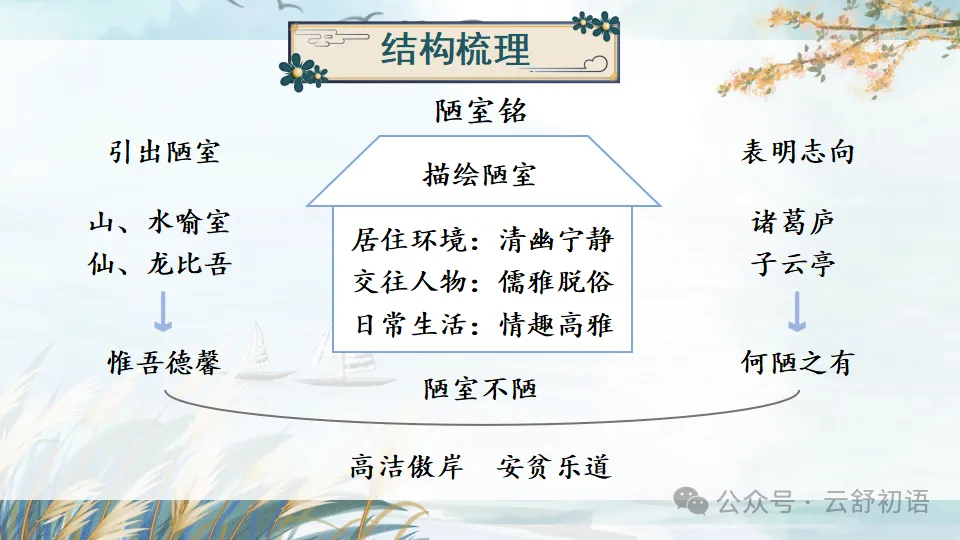 结构梳理

陋室铭

引出陋室

山、水喻室
仙、龙比吾

惟吾德馨

描绘陋室

居住环境：清幽宁静
交往人物：儒雅脱俗
日常生活：情趣高雅

表明志向

诸葛庐
子云亭

何陋之有

陋室不陋

高洁傲岸　安贫乐道

公众号 · 云舒初语